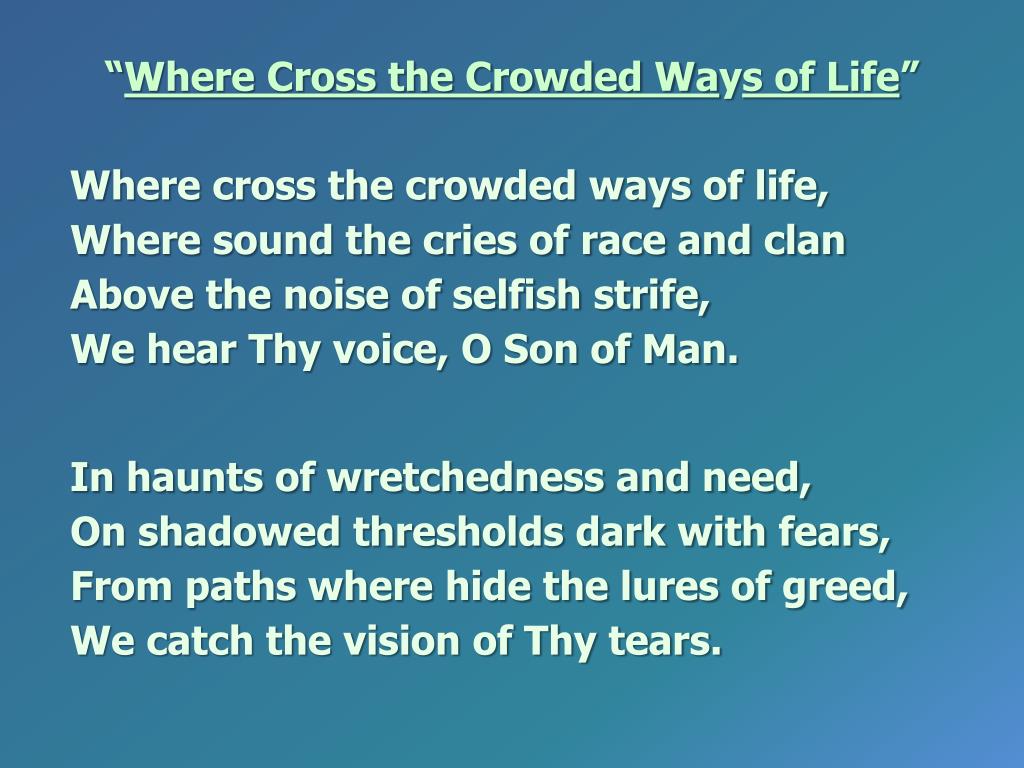 “Where Cross the Crowded Ways of Life”

Where cross the crowded ways of life,
Where sound the cries of race and clan
Above the noise of selfish strife,
We hear Thy voice, O Son of Man.

In haunts of wretchedness and need,
On shadowed thresholds dark with fears,
From paths where hide the lures of greed,
We catch the vision of Thy tears.